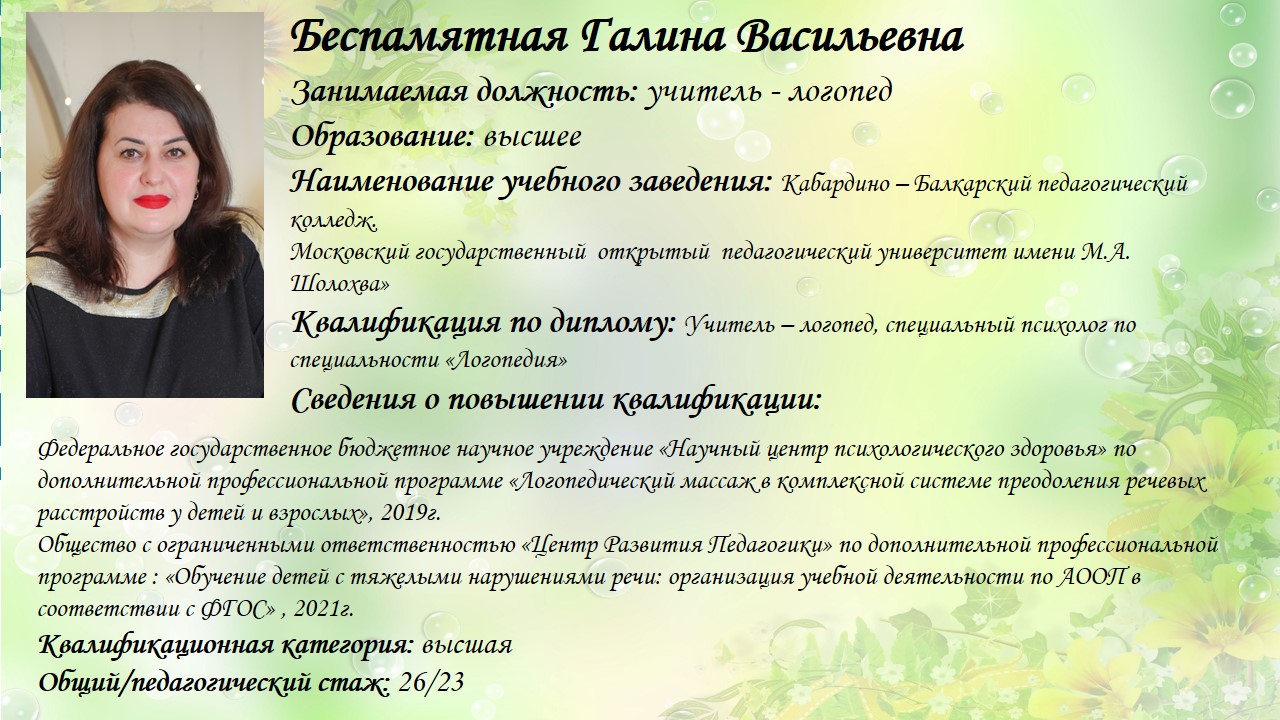 Беспамятная Галина Васильевна

Занимаемая должность: учитель - логопед

Образование: высшее

Наименование учебного заведения: Кабардино – Балкарский педагогический колледж.
Московский государственный открытый педагогический университет имени М.А. Шолохва»

Квалификация по диплому: Учитель – логопед, специальный психолог по специальности «Логопедия»

Сведения о повышении квалификации:

Федеральное государственное бюджетное научное учреждение «Научный центр психологического здоровья» по дополнительной профессиональной программе «Логопедический массаж в комплексной системе преодоления речевых расстройств у детей и взрослых», 2019г.
Общество с ограниченными ответственностью «Центр Развития Педагогики» по дополнительной профессиональной программе : «Обучение детей с тяжелыми нарушениями речи: организация учебной деятельности по АООП в соответствии с ФГОС» , 2021г.

Квалификационная категория: высшая

Общий/педагогический стаж: 26/23